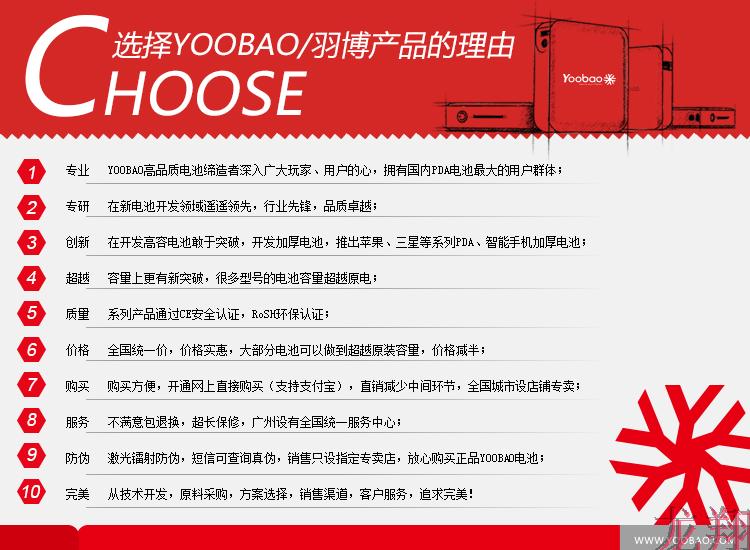 CHOOSE
选择YOOBAO/羽博产品的理由

Yoobao

1 专业 YOOBAO高品质电池缔造者深入广大玩家、用户的心，拥有国内PDA电池最大的用户群体；

2 专研 在新电池开发领域遥遥领先，行业先锋，品质卓越；

3 创新 在开发高容电池敢于突破，开发加厚电池，推出苹果、三星等系列PDA、智能手机加厚电池；

4 超越 容量上更有新突破，很多型号的电池容量超越原电；

5 质量 系列产品通过CE安全认证，RoSH环保认证；

6 价格 全国统一价，价格实惠，大部分电池可以做到超越原装容量，价格减半；

7 购买 购买方便，开通网上直接购买（支持支付宝），直销减少中间环节，全国城市设店铺专卖；

8 服务 不满意包退换，超长保修，广州设有全国统一服务中心；

9 防伪 激光镭射防伪，短信可查询真伪，销售只设指定专卖店，放心购买正品YOOBAO电池；

10 完美 从技术开发，原料采购，方案选择，销售渠道，客户服务，追求完美！

龙翔
WWW.YOOBAO.COM